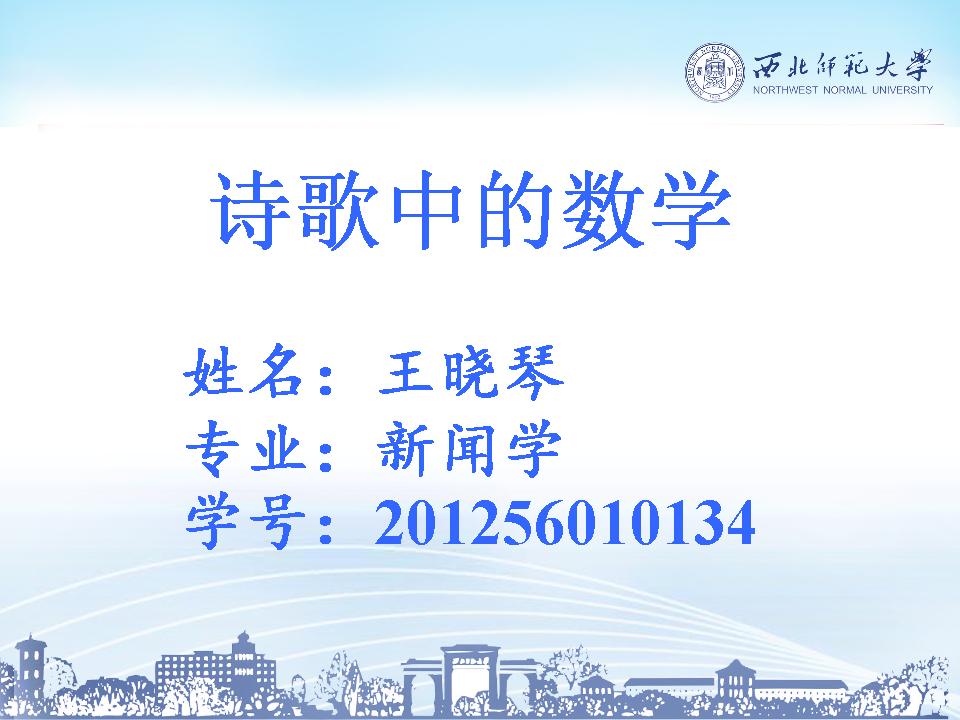 西北师范大学
NORTHWEST NORMAL UNIVERSITY

诗歌中的数学

姓名：王晓琴
专业：新闻学
学号：201256010134